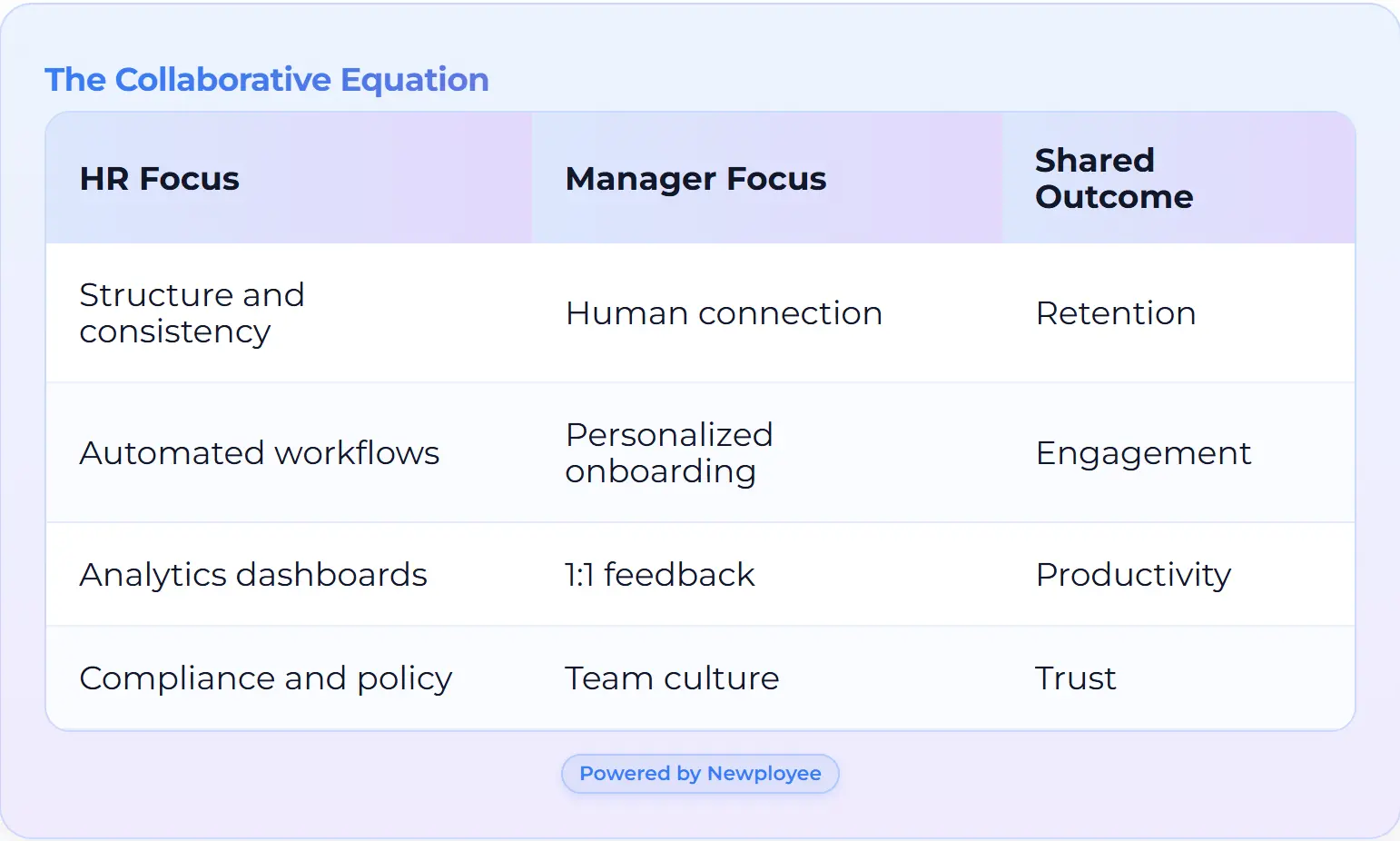 The Collaborative Equation

| HR Focus | Manager Focus | Shared Outcome |
|---|---|---|
| Structure and consistency | Human connection | Retention |
| Automated workflows | Personalized onboarding | Engagement |
| Analytics dashboards | 1:1 feedback | Productivity |
| Compliance and policy | Team culture | Trust |

Powered by Newployee